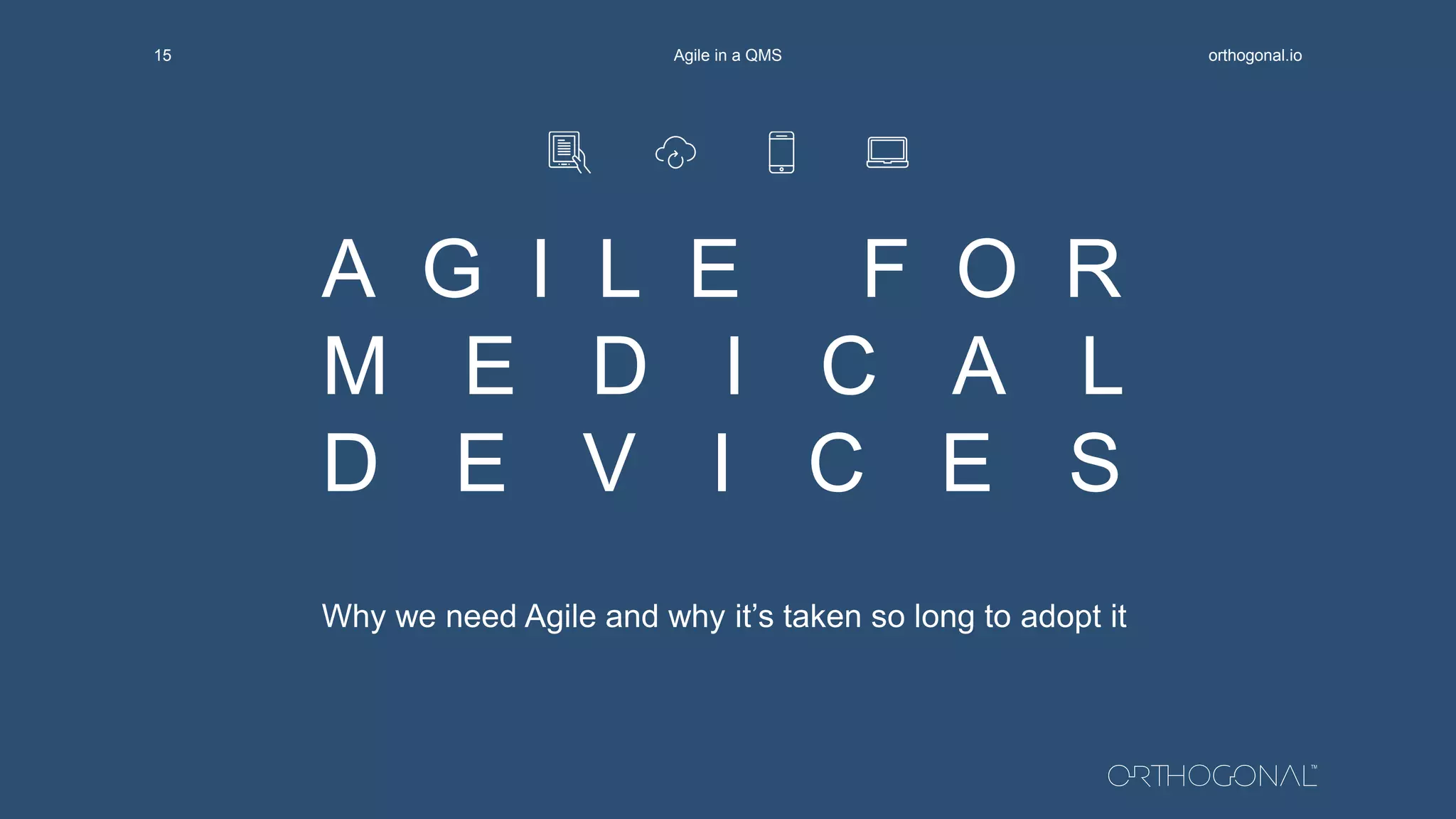 15

Agile in a QMS

orthogonal.io

AGILE FOR MEDICAL DEVICES

Why we need Agile and why it's taken so long to adopt it

ORTHOGONAL™